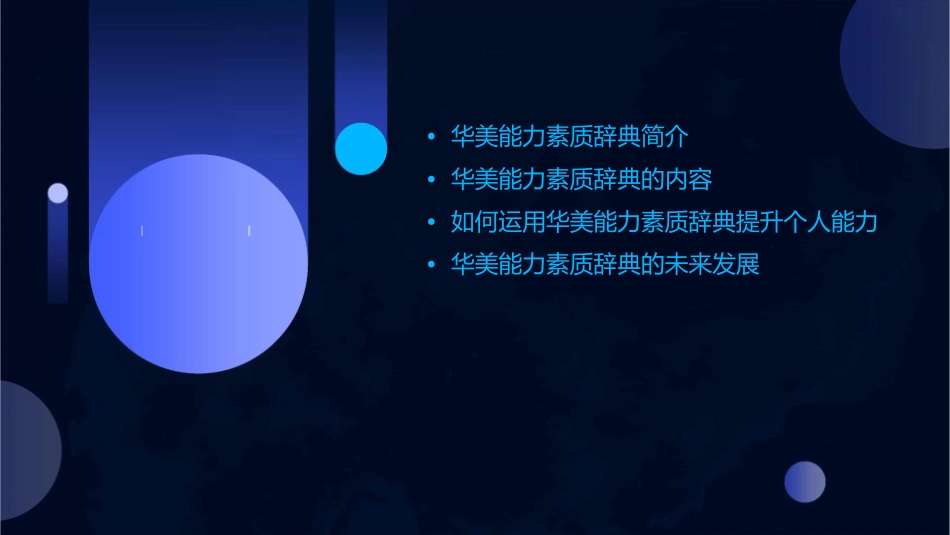 • 华美能力素质辞典简介
• 华美能力素质辞典的内容
• 如何运用华美能力素质辞典提升个人能力
• 华美能力素质辞典的未来发展